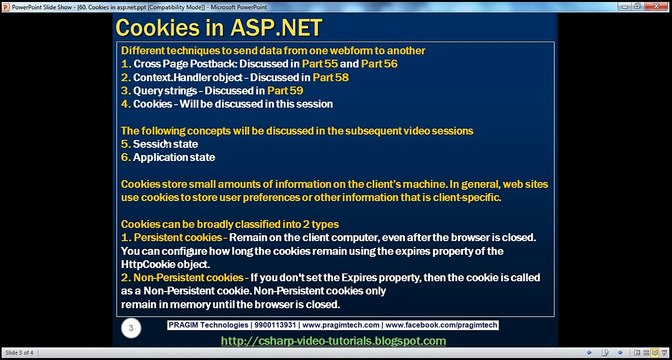 PowerPoint Slide Show - [60. Cookies in asp.net.ppt [Compatibility Mode]] - Microsoft PowerPoint

Cookies in ASP.NET

Different techniques to send data from one webform to another
1. Cross Page Postback: Discussed in Part 55 and Part 56
2. Context.Handler object - Discussed in Part 58
3. Query strings - Discussed in Part 59
4. Cookies - Will be discussed in this session

The following concepts will be discussed in the subsequent video sessions
5. Session state
6. Application state

Cookies store small amounts of information on the client's machine. In general, web sites use cookies to store user preferences or other information that is client-specific.

Cookies can be broadly classified into 2 types
1. Persistent cookies - Remain on the client computer, even after the browser is closed. You can configure how long the cookies remain using the expires property of the HttpCookie object.
2. Non-Persistent cookies - If you don't set the Expires property, then the cookie is called as a Non-Persistent cookie. Non-Persistent cookies only remain in memory until the browser is closed.

3

PRAGIM Technologies | 9900113931 | www.pragimtech.com | www.facebook.com/pragimtech

http://csharp-video-tutorials.blogspot.com

Slide 3 of 4